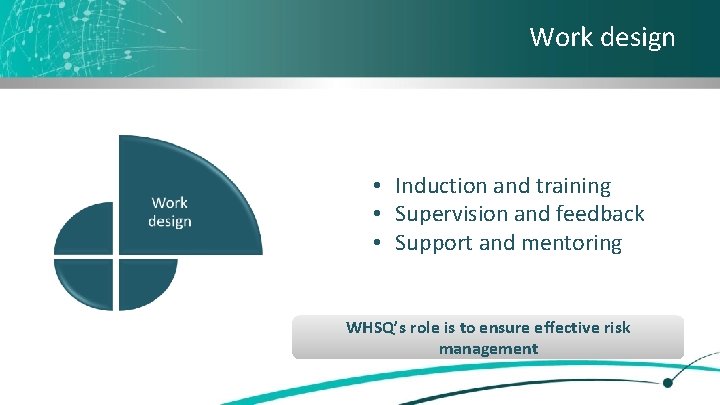 Work design

Work design

• Induction and training
• Supervision and feedback
• Support and mentoring

WHSQ's role is to ensure effective risk management